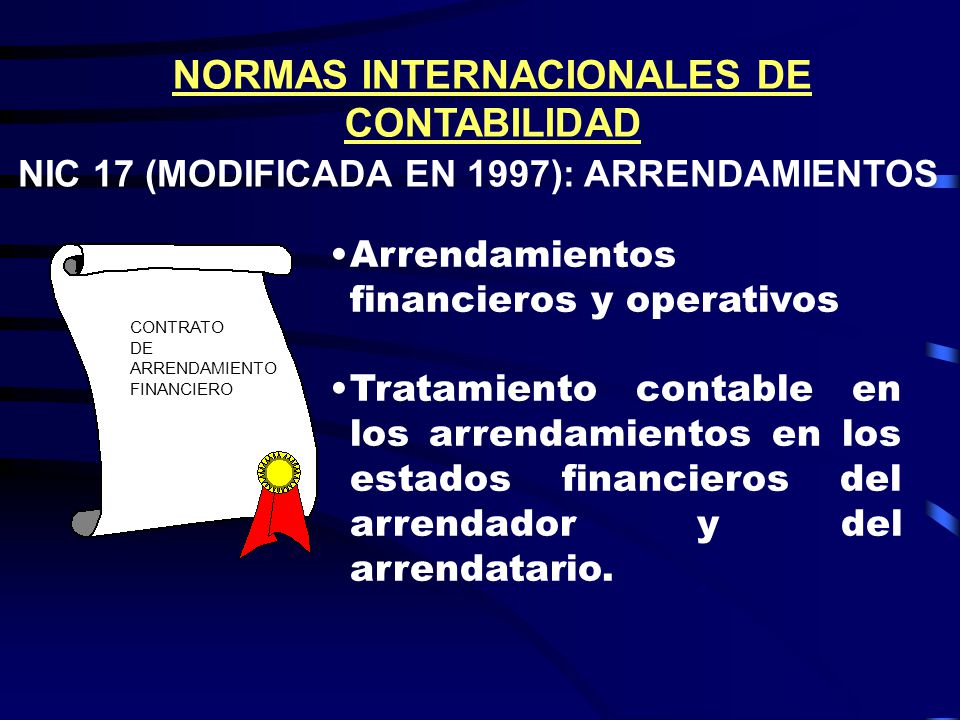 NORMAS INTERNACIONALES DE CONTABILIDAD

NIC 17 (MODIFICADA EN 1997): ARRENDAMIENTOS

CONTRATO DE ARRENDAMIENTO FINANCIERO

•Arrendamientos financieros y operativos

•Tratamiento contable en los arrendamientos en los estados financieros del arrendador y del arrendatario.